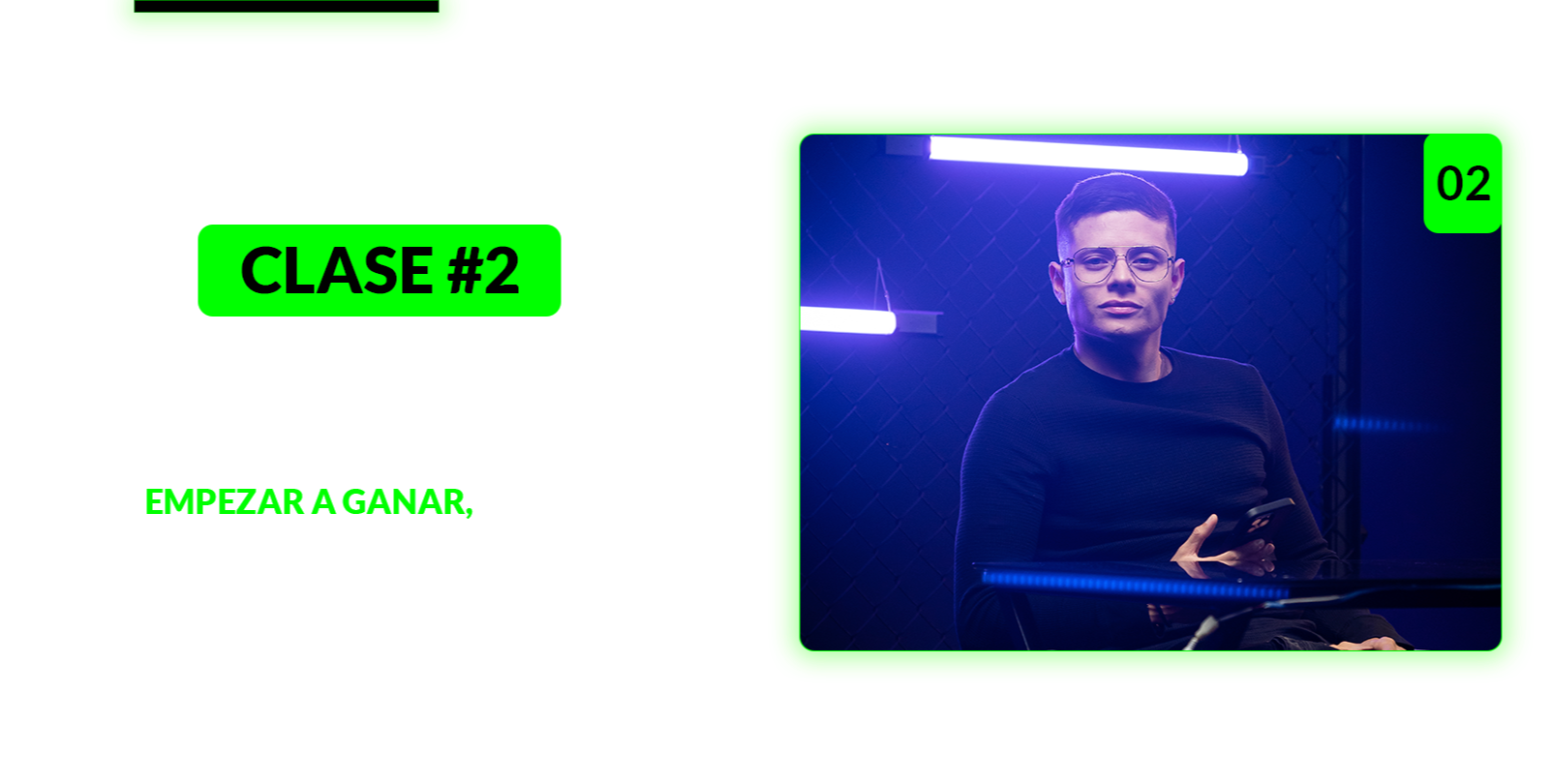 CLASE #2

EMPEZAR A GANAR,

02